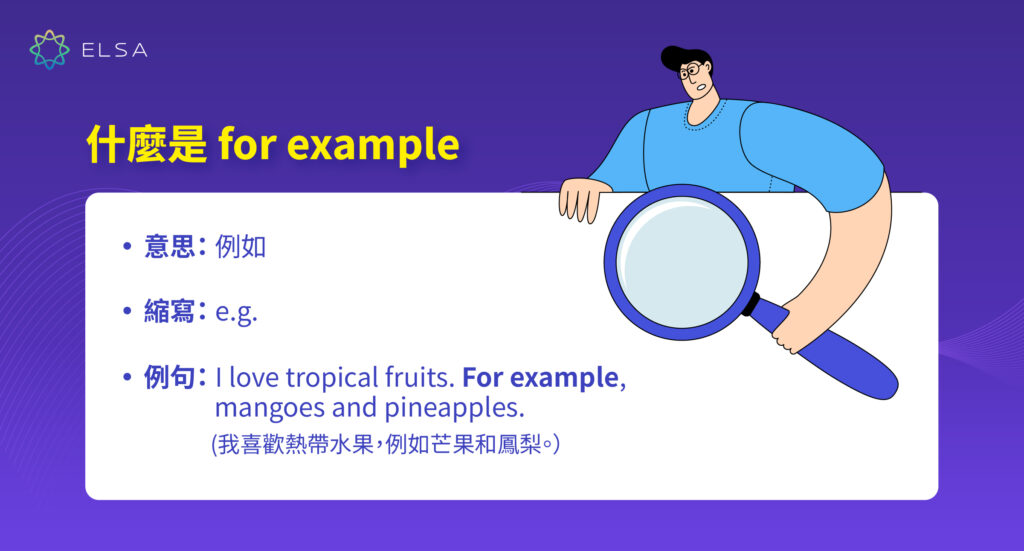 ELSA

什麼是 for example

• 意思：例如

• 縮寫：e.g.

• 例句：I love tropical fruits. For example, mangoes and pineapples.
(我喜歡熱帶水果，例如芒果和鳳梨。)